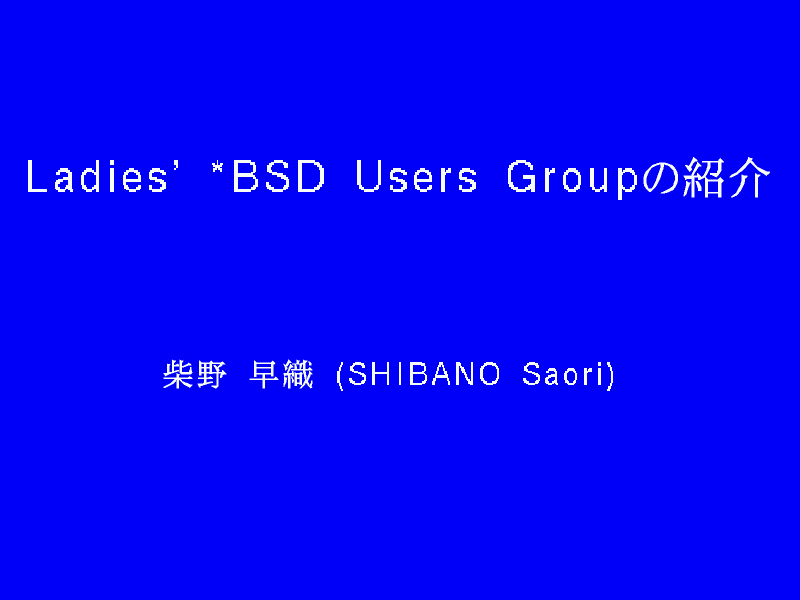 Ladies' *BSD Users Groupの紹介

柴野 早織 (SHIBANO Saori)